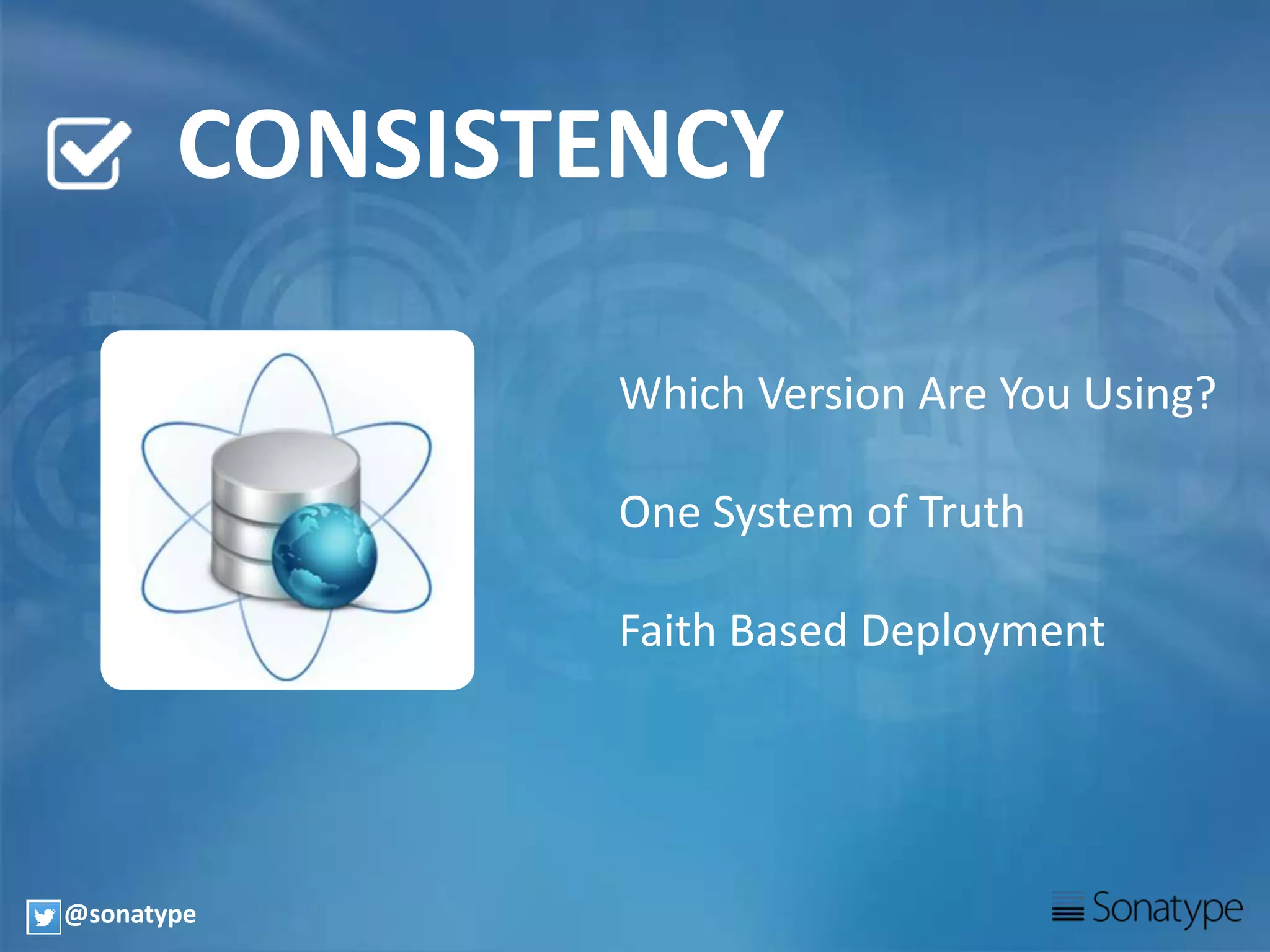 CONSISTENCY

Which Version Are You Using?

One System of Truth

Faith Based Deployment

@sonatype

Sonatype